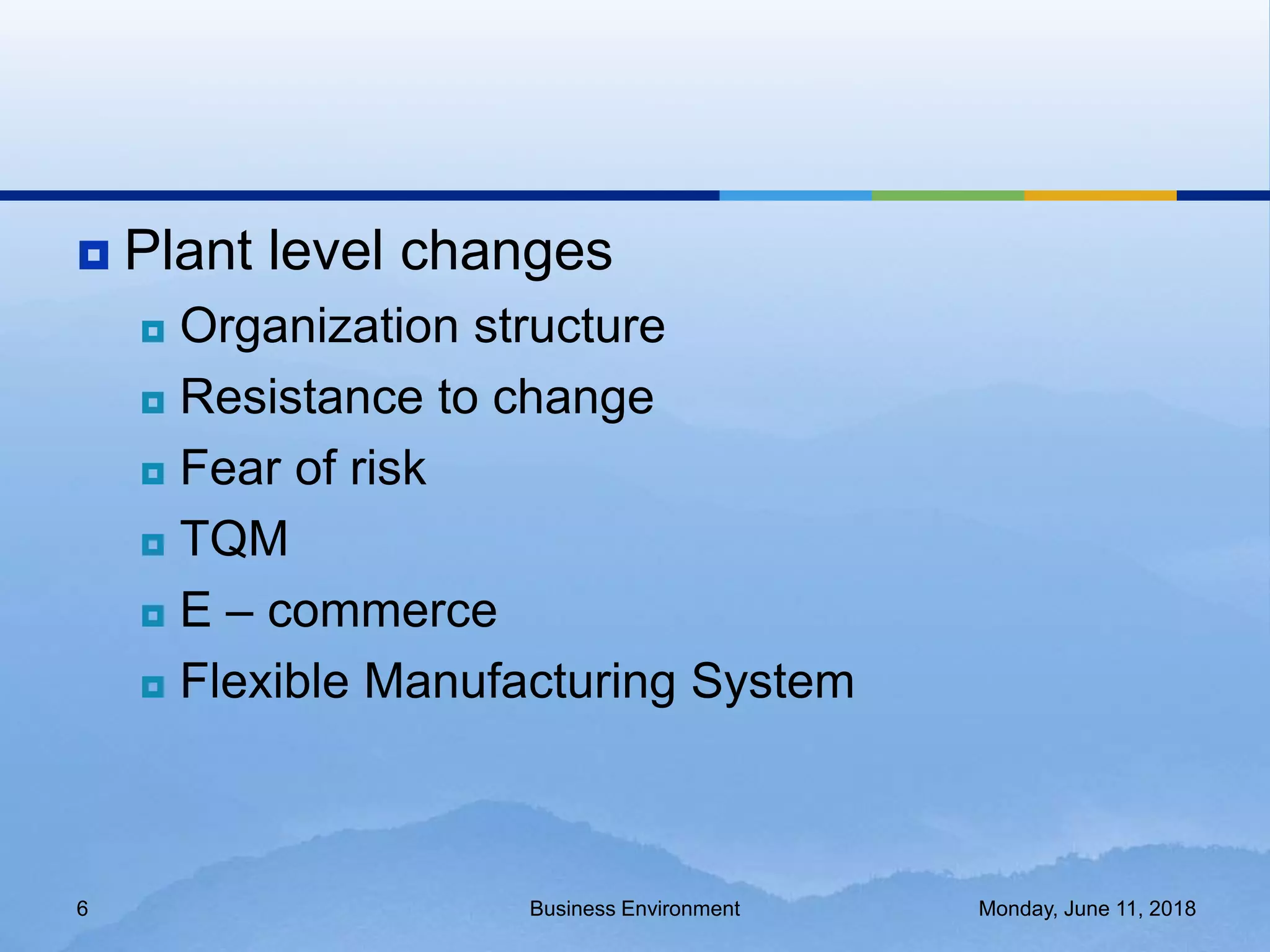 Plant level changes

Organization structure

Resistance to change

Fear of risk

TQM

E – commerce

Flexible Manufacturing System

6

Business Environment

Monday, June 11, 2018